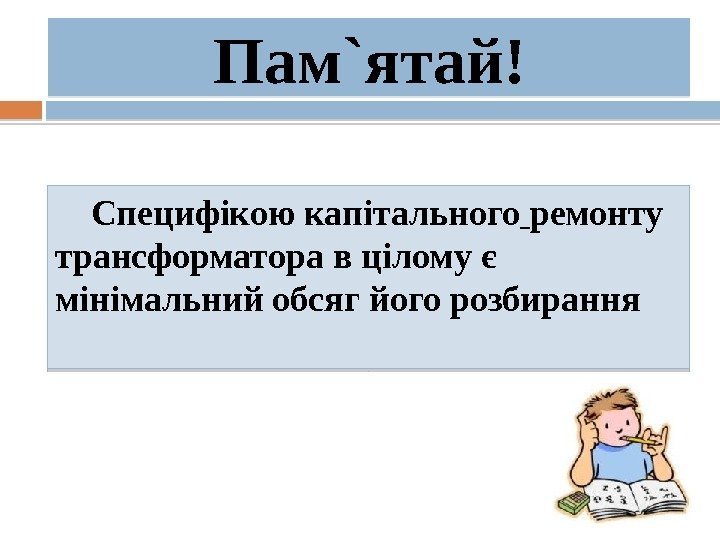 Пам`ятай!

Специфікою капітального ремонту трансформатора в цілому є мінімальний обсяг його розбирання